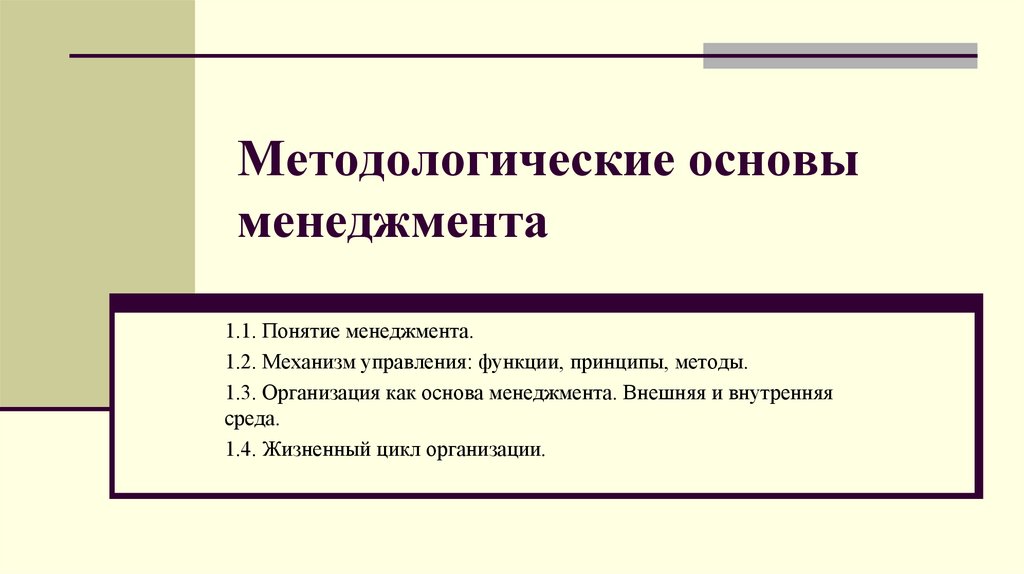 Методологические основы менеджмента

1.1. Понятие менеджмента.

1.2. Механизм управления: функции, принципы, методы.

1.3. Организация как основа менеджмента. Внешняя и внутренняя среда.

1.4. Жизненный цикл организации.